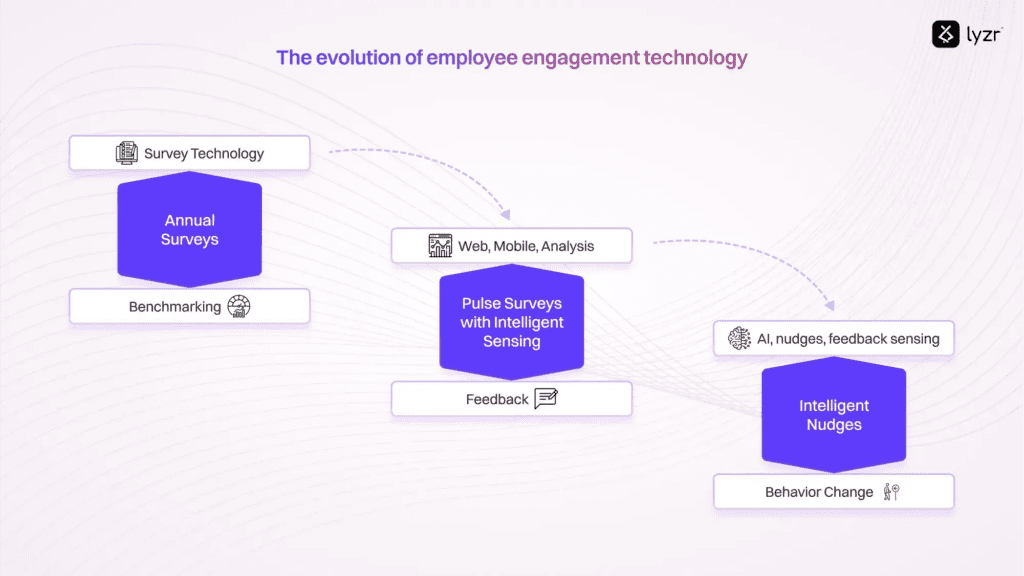 lyzr

The evolution of employee engagement technology

Survey Technology

Annual Surveys

Benchmarking

Web, Mobile, Analysis

Pulse Surveys with Intelligent Sensing

Feedback

AI, nudges, feedback sensing

Intelligent Nudges

Behavior Change